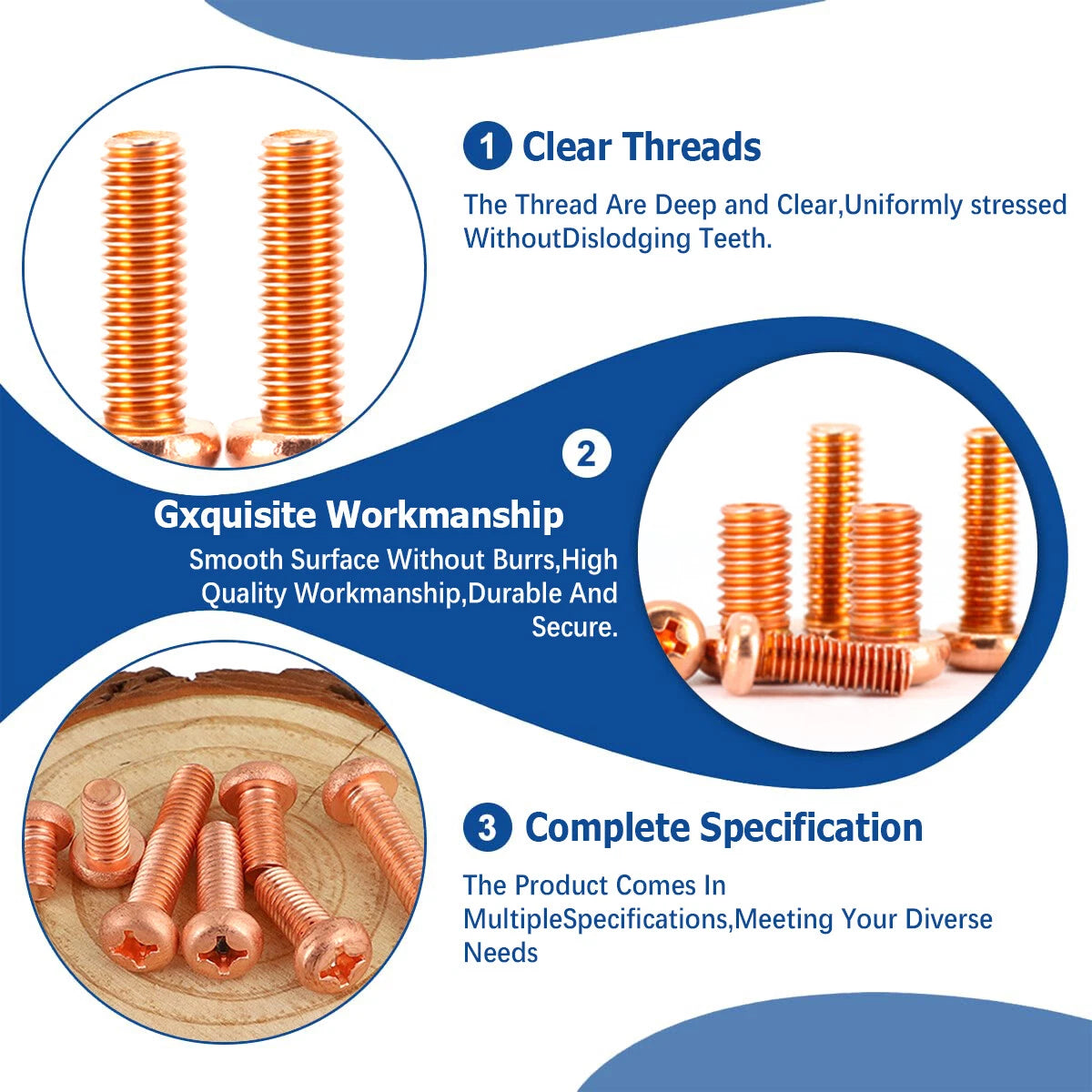 1 Clear Threads

The Thread Are Deep and Clear,Uniformly stressed WithoutDislodging Teeth.

2

Gxquisite Workmanship

Smooth Surface Without Burrs,High Quality Workmanship,Durable And Secure.

3 Complete Specification

The Product Comes In MultipleSpecifications,Meeting Your Diverse Needs